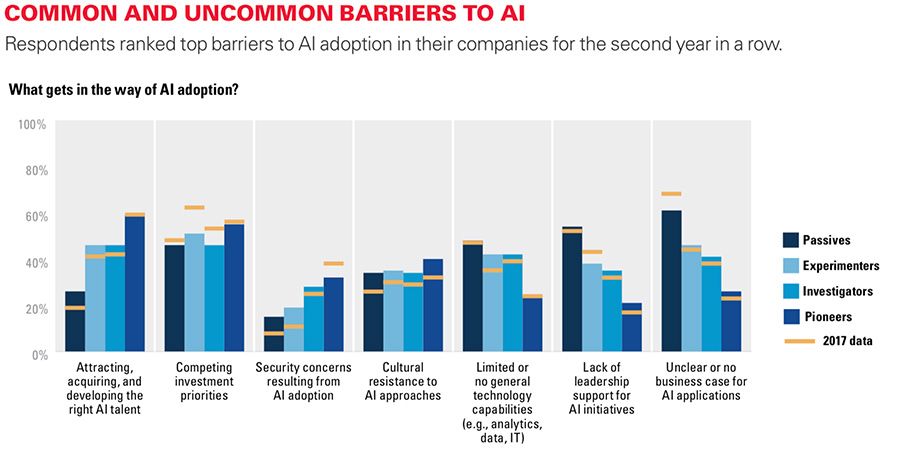 COMMON AND UNCOMMON BARRIERS TO AI

Respondents ranked top barriers to AI adoption in their companies for the second year in a row.

What gets in the way of AI adoption?

100%
80%
60%
40%
20%
0%

Attracting, acquiring, and developing the right AI talent

Competing investment priorities

Security concerns resulting from AI adoption

Cultural resistance to AI approaches

Limited or no general technology capabilities (e.g., analytics, data, IT)

Lack of leadership support for AI initiatives

Unclear or no business case for AI applications

Passives
Experimenters
Investigators
Pioneers
2017 data